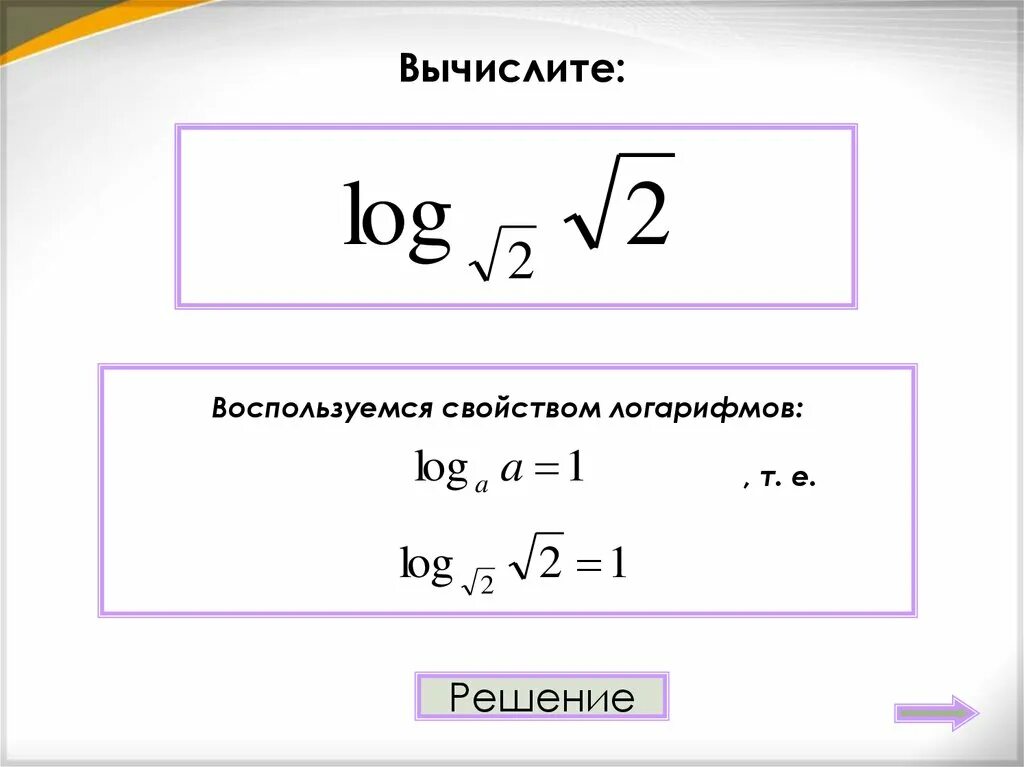 Вычислите:

$\log_{\sqrt{2}} \sqrt{2}$

Воспользуемся свойством логарифмов:

$\log_a a = 1$ , т. е.

$\log_{\sqrt{2}} \sqrt{2} = 1$

Решение